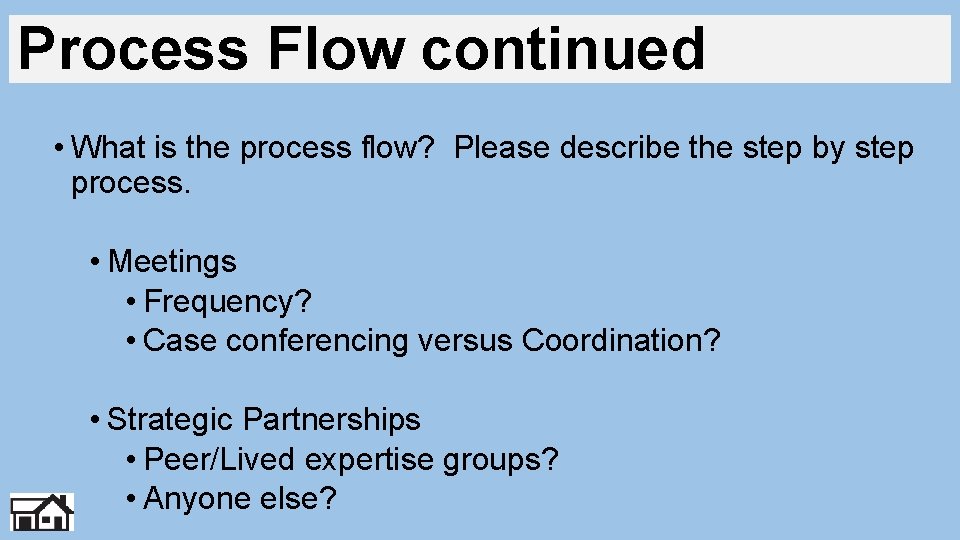 Process Flow continued

• What is the process flow? Please describe the step by step process.

• Meetings
• Frequency?
• Case conferencing versus Coordination?

• Strategic Partnerships
• Peer/Lived expertise groups?
• Anyone else?